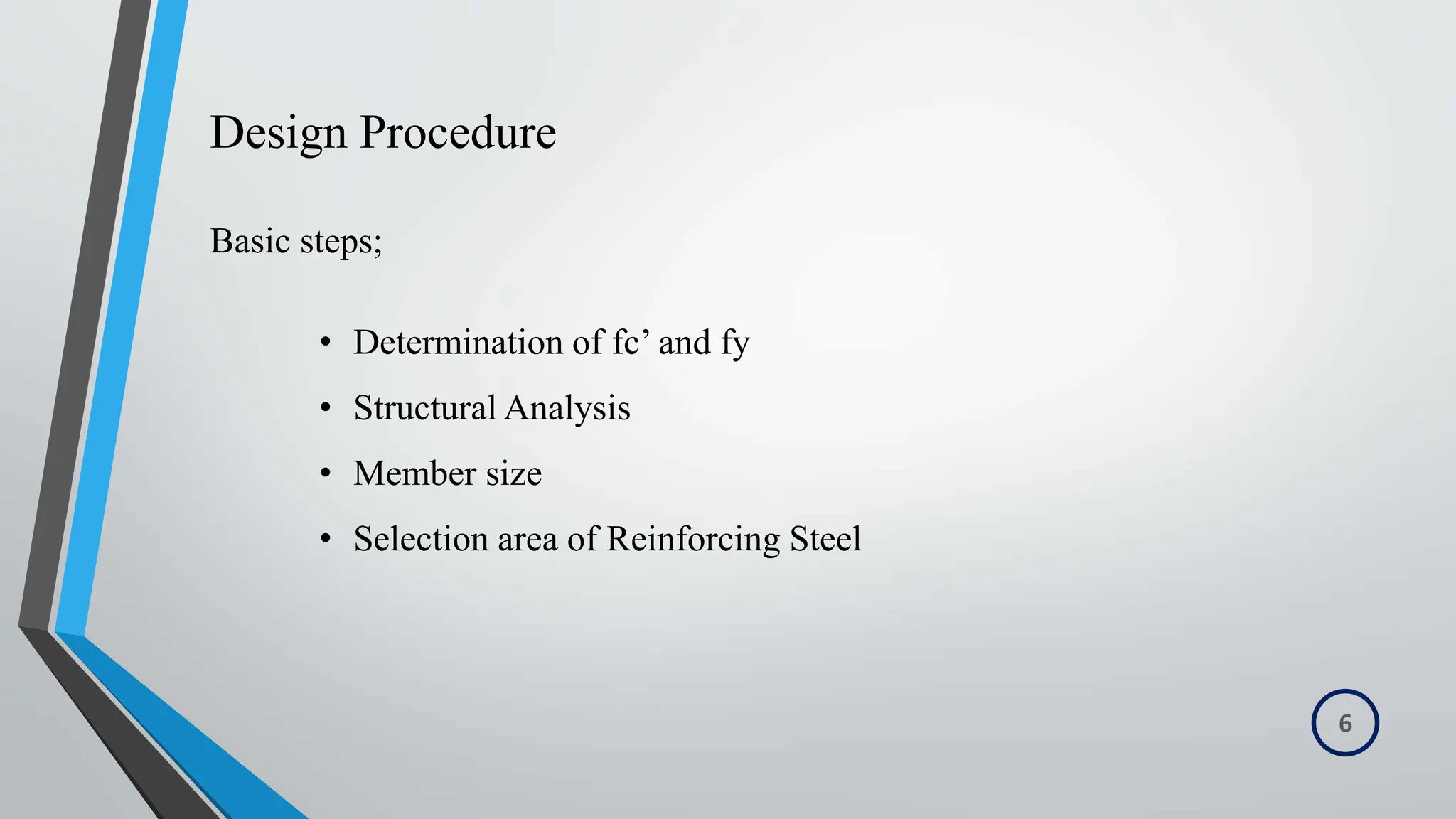 Design Procedure

Basic steps;

• Determination of fc’ and fy
• Structural Analysis
• Member size
• Selection area of Reinforcing Steel

6